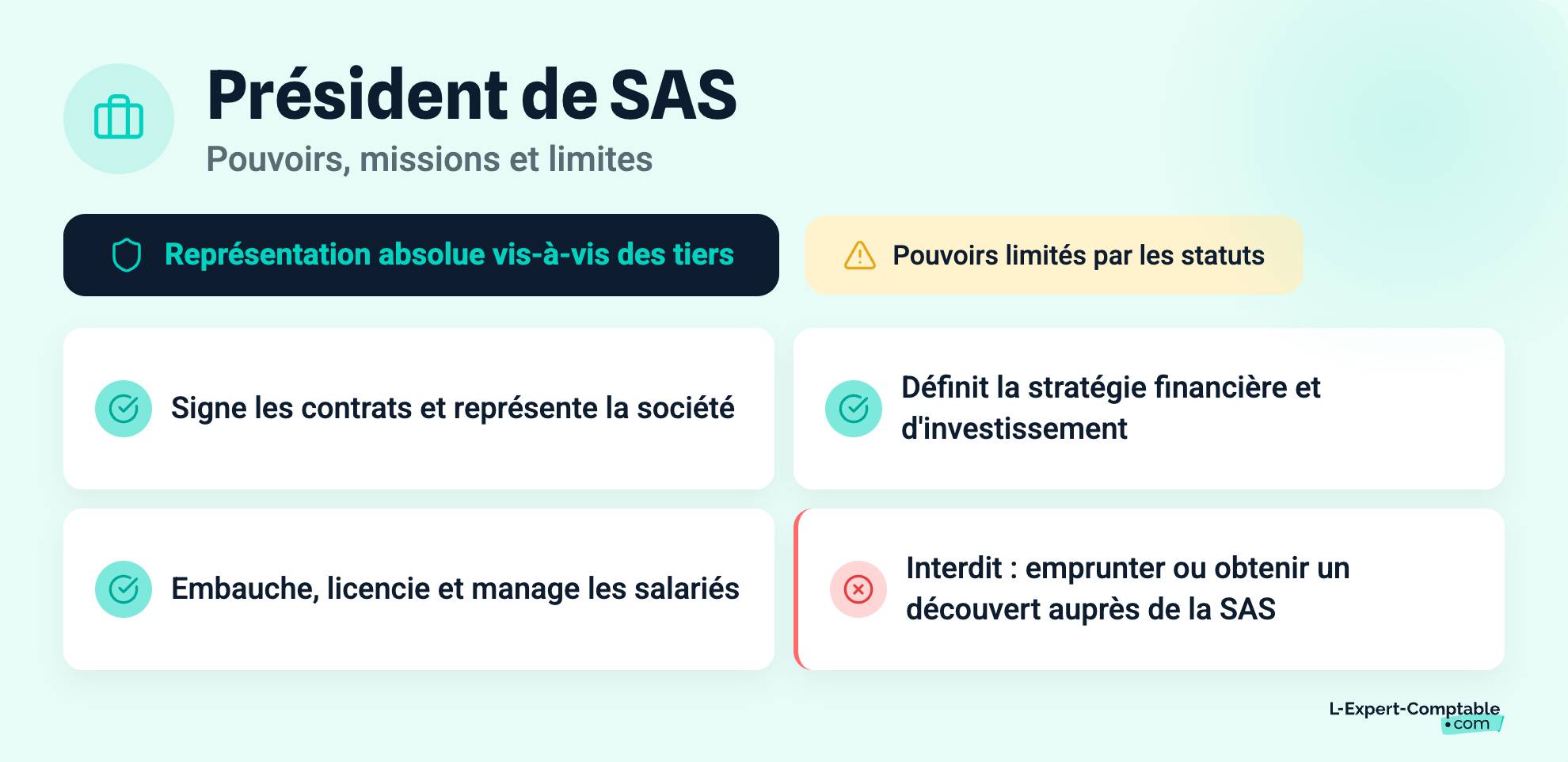 Président de SAS
Pouvoirs, missions et limites

Représentation absolue vis-à-vis des tiers

Pouvoirs limités par les statuts

Signe les contrats et représente la société

Définit la stratégie financière et d'investissement

Embauche, licencie et manage les salariés

Interdit : emprunter ou obtenir un découvert auprès de la SAS

L-Expert-Comptable •com